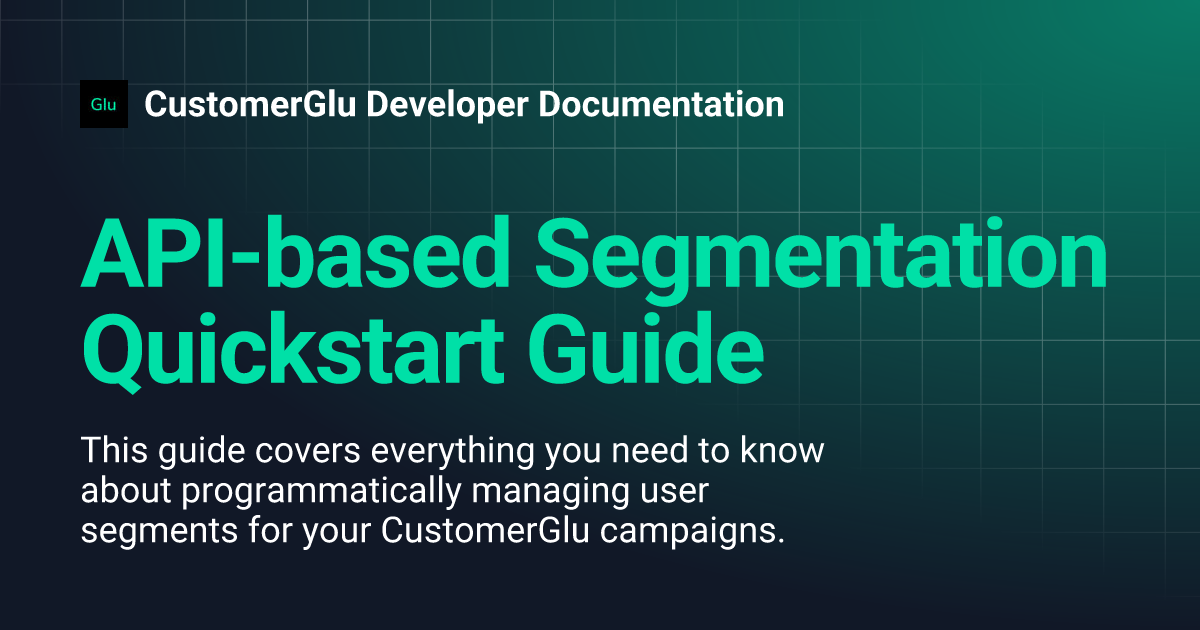 Glu CustomerGlu Developer Documentation

API-based Segmentation Quickstart Guide

This guide covers everything you need to know about programmatically managing user segments for your CustomerGlu campaigns.